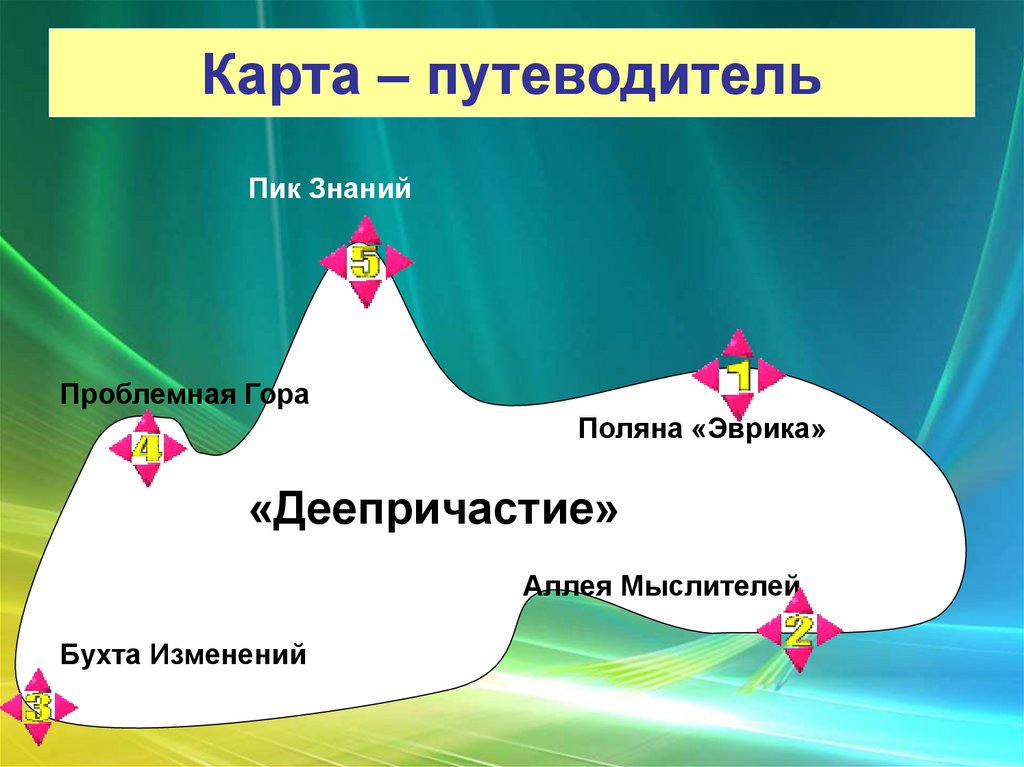 Карта – путеводитель

Пик Знаний

5

Проблемная Гора

4

1

Поляна «Эврика»

«Деепричастие»

Аллея Мыслителей

2

Бухта Изменений

3